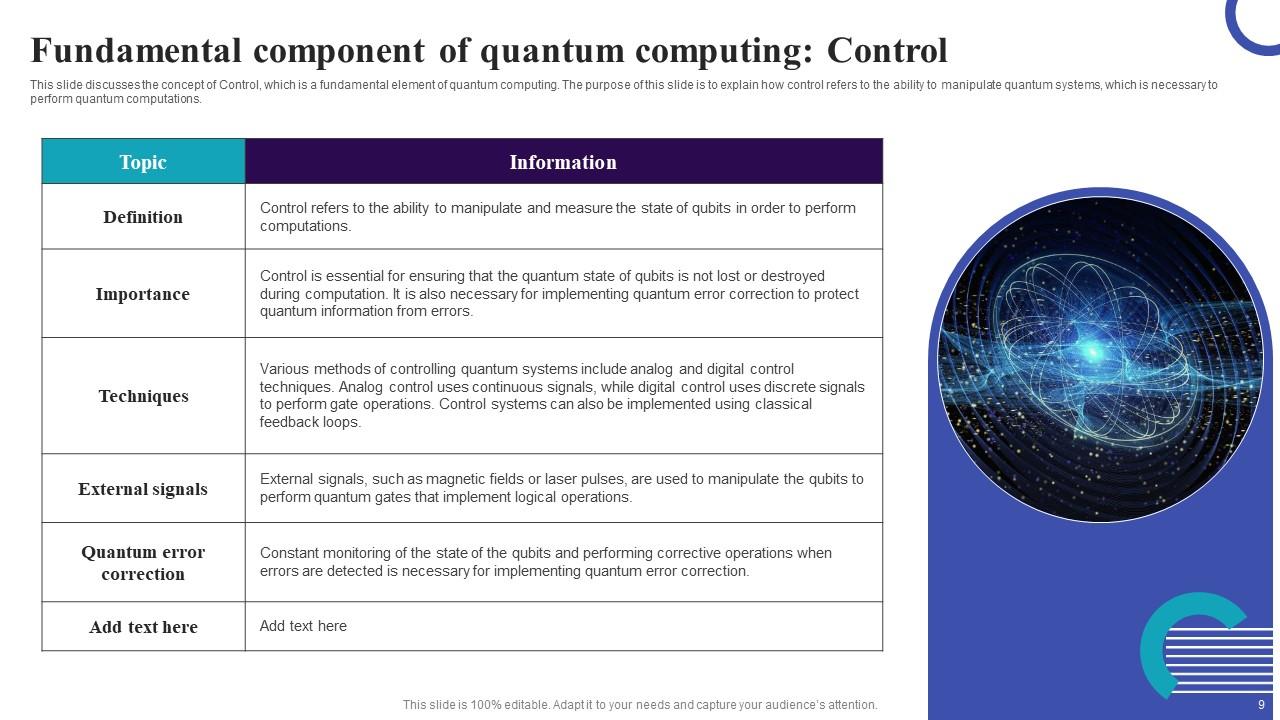 Fundamental component of quantum computing: Control

This slide discusses the concept of Control, which is a fundamental element of quantum computing. The purpose of this slide is to explain how control refers to the ability to manipulate quantum systems, which is necessary to perform quantum computations.

| Topic | Information |
|---|---|
| Definition | Control refers to the ability to manipulate and measure the state of qubits in order to perform computations. |
| Importance | Control is essential for ensuring that the quantum state of qubits is not lost or destroyed during computation. It is also necessary for implementing quantum error correction to protect quantum information from errors. |
| Techniques | Various methods of controlling quantum systems include analog and digital control techniques. Analog control uses continuous signals, while digital control uses discrete signals to perform gate operations. Control systems can also be implemented using classical feedback loops. |
| External signals | External signals, such as magnetic fields or laser pulses, are used to manipulate the qubits to perform quantum gates that implement logical operations. |
| Quantum error correction | Constant monitoring of the state of the qubits and performing corrective operations when errors are detected is necessary for implementing quantum error correction. |
| Add text here | Add text here |

This slide is 100% editable. Adapt it to your needs and capture your audience's attention.

9